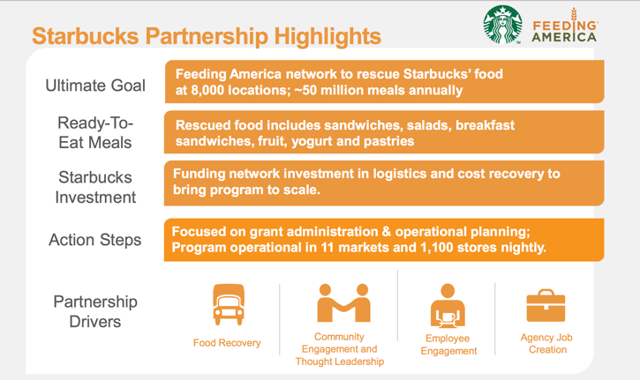 Starbucks Partnership Highlights

FEEDING AMERICA

Ultimate Goal
Feeding America network to rescue Starbucks' food at 8,000 locations; ~50 million meals annually

Ready-To-Eat Meals
Rescued food includes sandwiches, salads, breakfast sandwiches, fruit, yogurt and pastries

Starbucks Investment
Funding network investment in logistics and cost recovery to bring program to scale.

Action Steps
Focused on grant administration & operational planning; Program operational in 11 markets and 1,100 stores nightly.

Partnership Drivers

Food Recovery

Community Engagement and Thought Leadership

Employee Engagement

Agency Job Creation